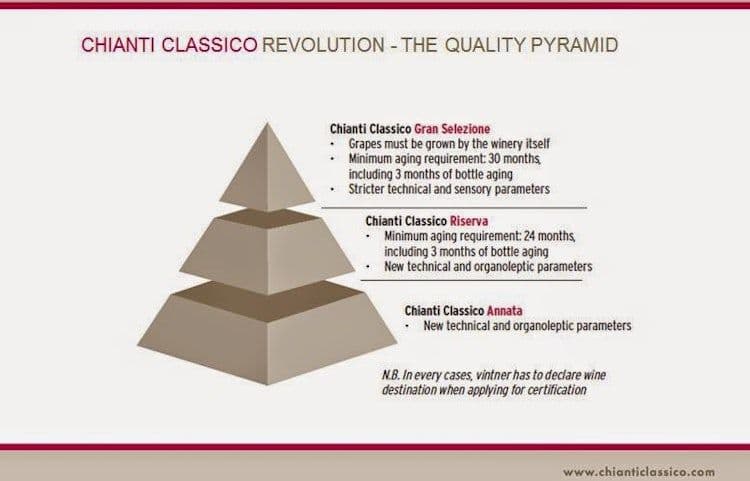 CHIANTI CLASSICO REVOLUTION - THE QUALITY PYRAMID

Chianti Classico Gran Selezione
• Grapes must be grown by the winery itself
• Minimum aging requirement: 30 months, including 3 months of bottle aging
• Stricter technical and sensory parameters

Chianti Classico Riserva
• Minimum aging requirement: 24 months, including 3 months of bottle aging
• New technical and organoleptic parameters

Chianti Classico Annata
• New technical and organoleptic parameters

N.B. In every cases, vintner has to declare wine destination when applying for certification

www.chianticlassico.com